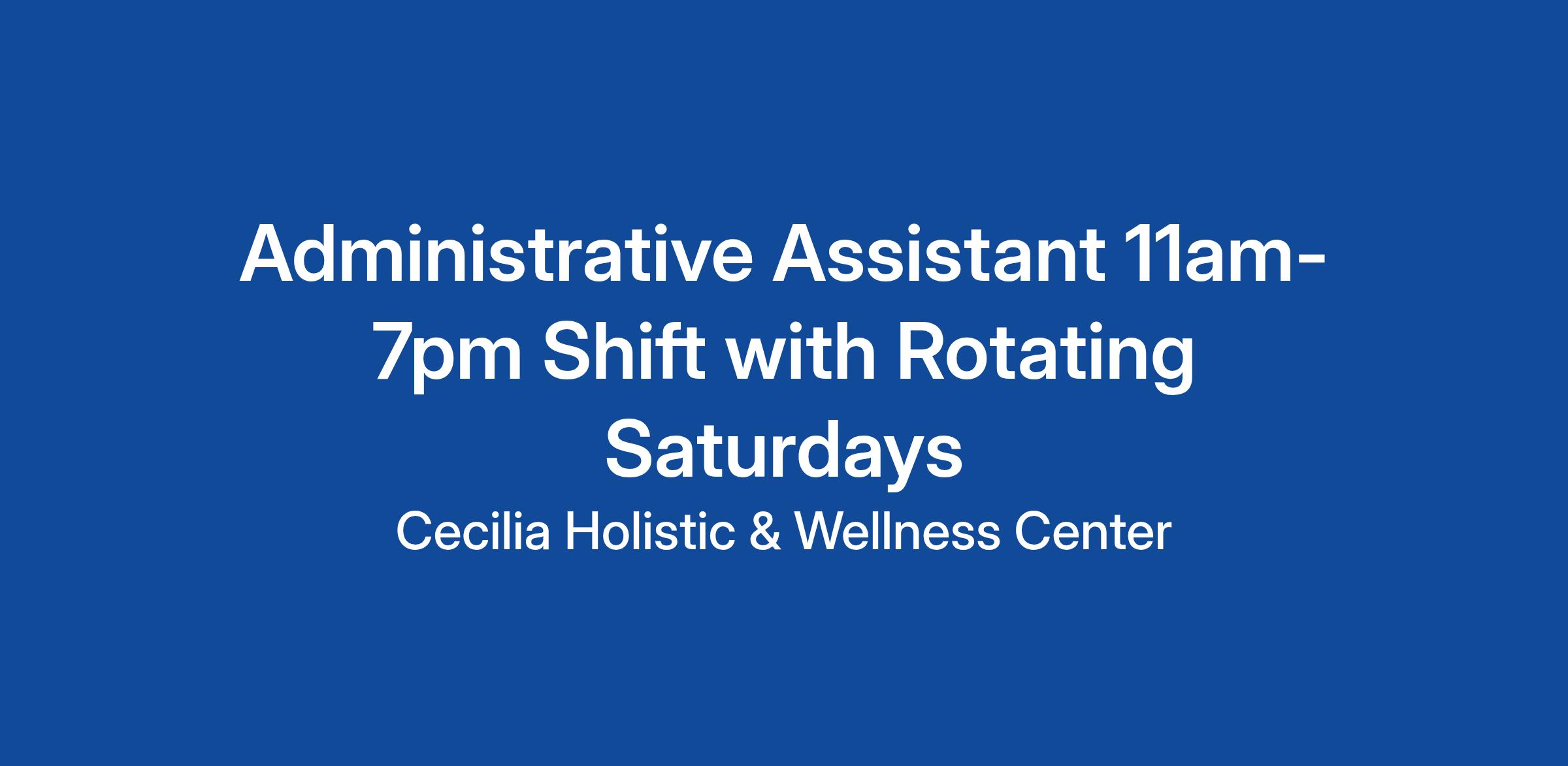 Administrative Assistant 11am-7pm Shift with Rotating Saturdays

Cecilia Holistic & Wellness Center